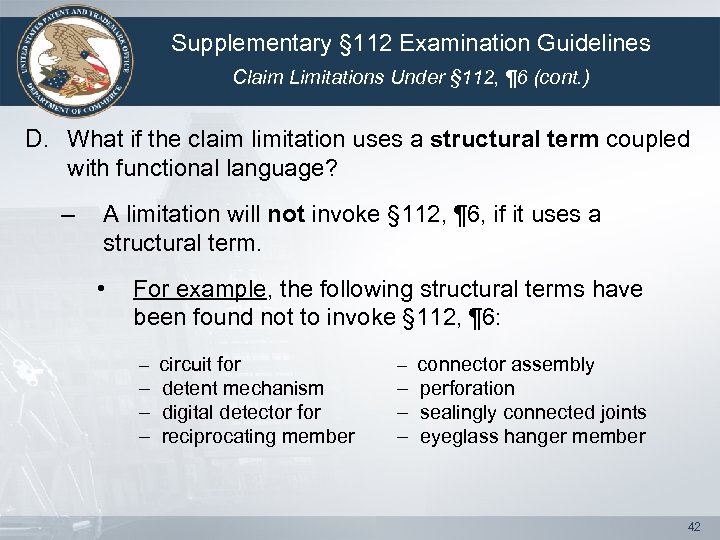 UNITED STATES PATENT AND TRADEMARK OFFICE
DEPARTMENT OF COMMERCE

Supplementary §112 Examination Guidelines
Claim Limitations Under §112, ¶6 (cont.)

D. What if the claim limitation uses a structural term coupled with functional language?

– A limitation will not invoke §112, ¶6, if it uses a structural term.

• For example, the following structural terms have been found not to invoke §112, ¶6:

– circuit for
– detent mechanism
– digital detector for
– reciprocating member

– connector assembly
– perforation
– sealingly connected joints
– eyeglass hanger member

42